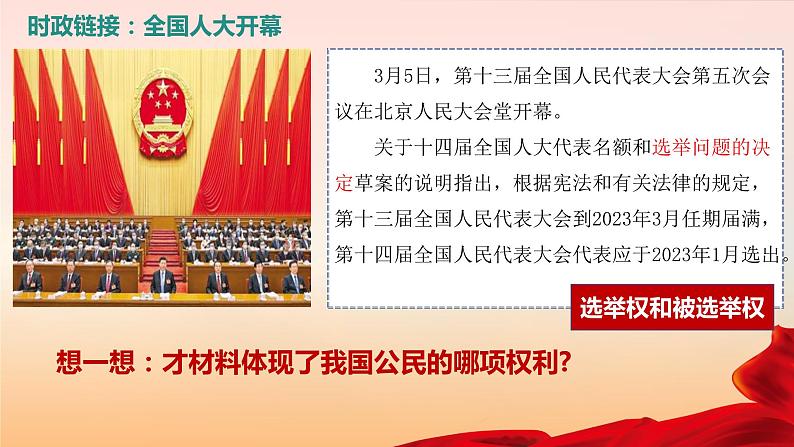 时政链接：全国人大开幕

3月5日，第十三届全国人民代表大会第五次会议在北京人民大会堂开幕。

关于十四届全国人大代表名额和选举问题的决定草案的说明指出，根据宪法和有关法律的规定，第十三届全国人民代表大会到2023年3月任期届满，第十四届全国人民代表大会代表应于2023年1月选出。

选举权和被选举权

想一想：才材料体现了我国公民的哪项权利？